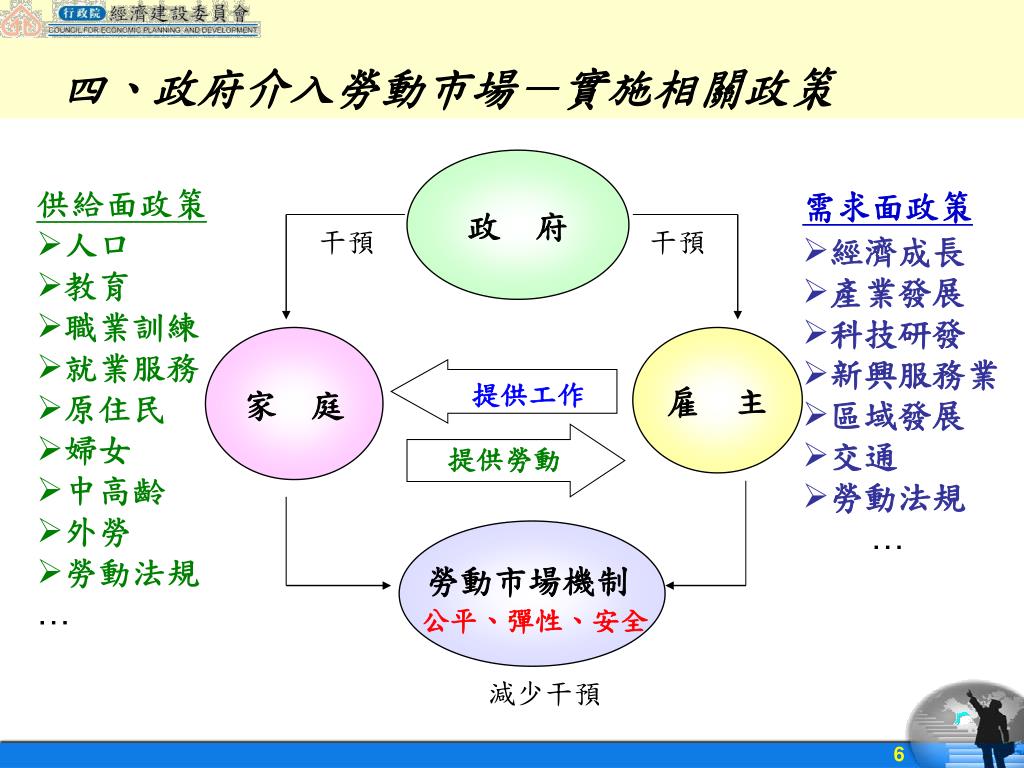 行政院 經濟建設委員會
COUNCIL FOR ECONOMIC PLANNING AND DEVELOPMENT

四、政府介入勞動市場—實施相關政策

供給面政策
➢人口
➢教育
➢職業訓練
➢就業服務
➢原住民
➢婦女
➢中高齡
➢外勞
➢勞動法規
…

政　府

干預

干預

家　庭

提供工作

提供勞動

雇　主

勞動市場機制
公平、彈性、安全

減少干預

需求面政策
➢經濟成長
➢產業發展
➢科技研發
➢新興服務業
➢區域發展
➢交通
➢勞動法規
…

6